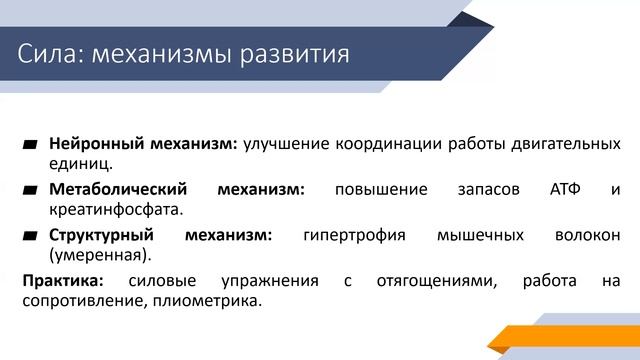 Сила: механизмы развития

Нейронный механизм: улучшение координации работы двигательных единиц.

Метаболический механизм: повышение запасов АТФ и креатинфосфата.

Структурный механизм: гипертрофия мышечных волокон (умеренная).

Практика: силовые упражнения с отягощениями, работа на сопротивление, плиометрика.